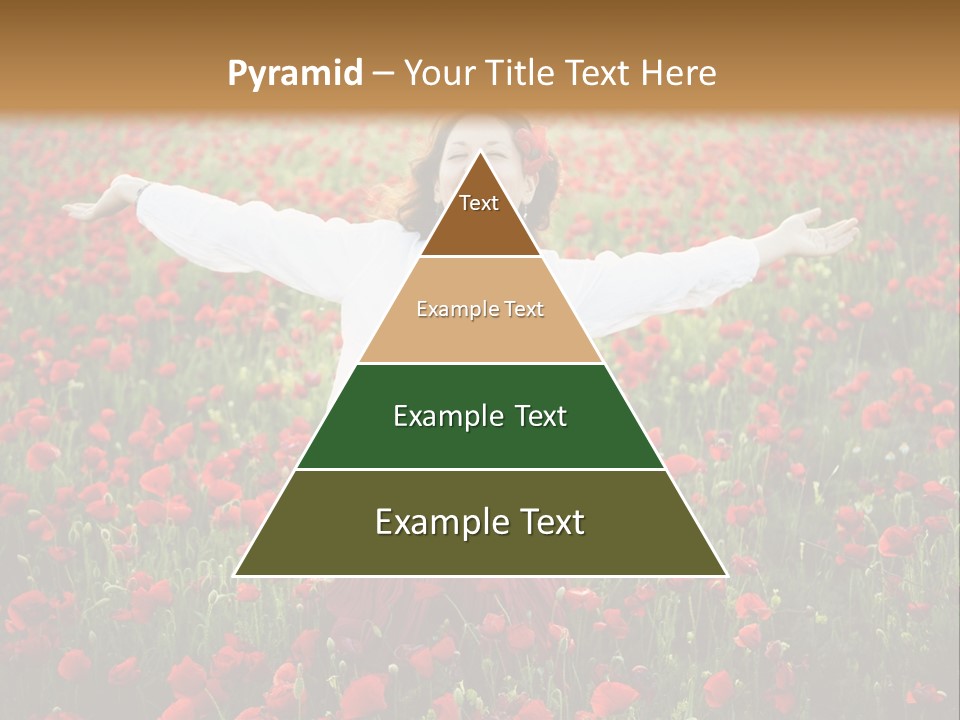 Pyramid – Your Title Text Here

Text

Example Text

Example Text

Example Text